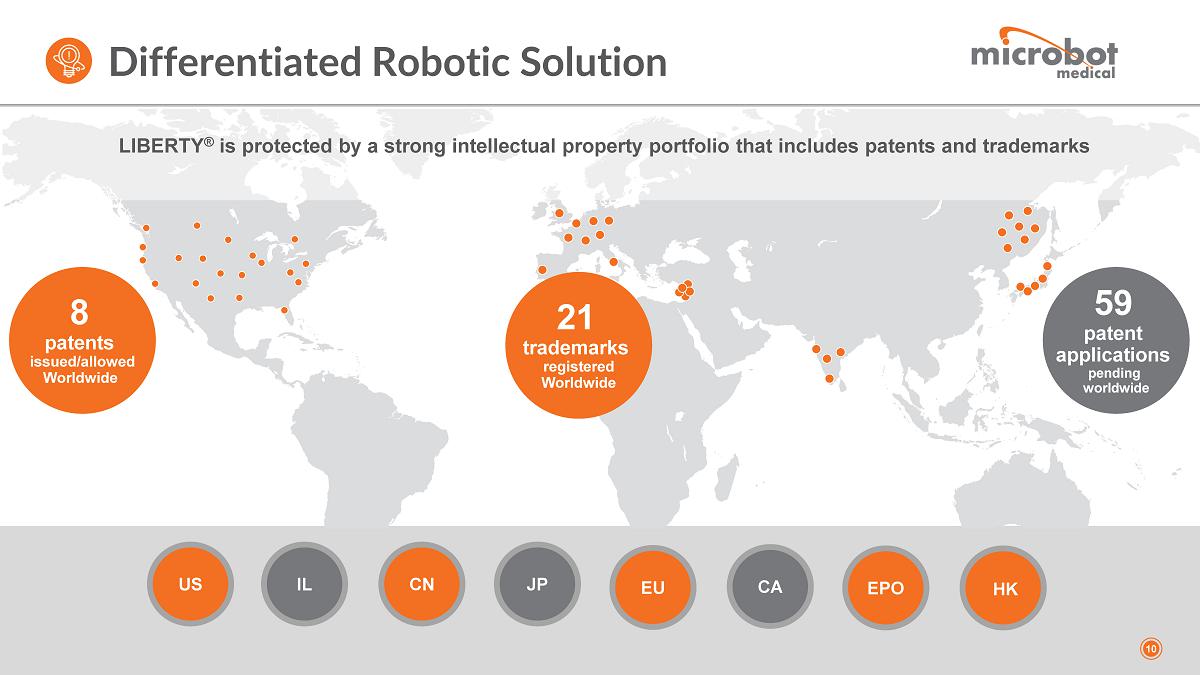 Differentiated Robotic Solution

microbot medical

LIBERTY® is protected by a strong intellectual property portfolio that includes patents and trademarks

8
patents
issued/allowed
Worldwide

21
trademarks
registered
Worldwide

59
patent
applications
pending
worldwide

US IL CN JP EU CA EPO HK

10